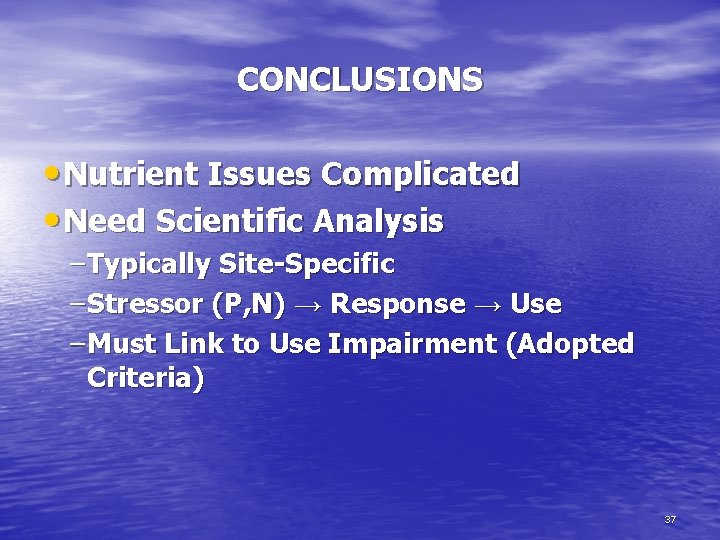 CONCLUSIONS

• Nutrient Issues Complicated
• Need Scientific Analysis
– Typically Site-Specific
– Stressor (P,N) → Response → Use
– Must Link to Use Impairment (Adopted Criteria)

37